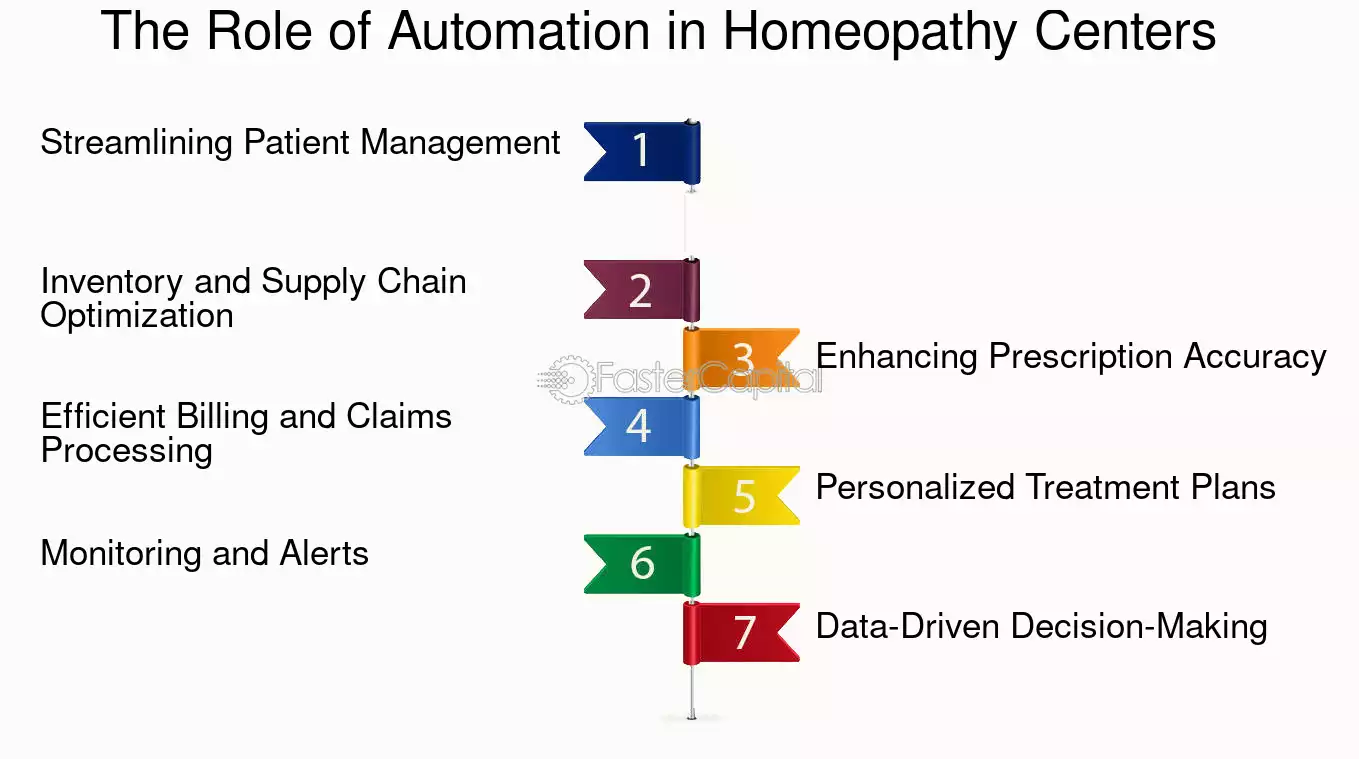 The Role of Automation in Homeopathy Centers

Streamlining Patient Management
1

Inventory and Supply Chain Optimization
2

3
Enhancing Prescription Accuracy

FasterCapital

Efficient Billing and Claims Processing
4

5
Personalized Treatment Plans

Monitoring and Alerts
6

7
Data-Driven Decision-Making